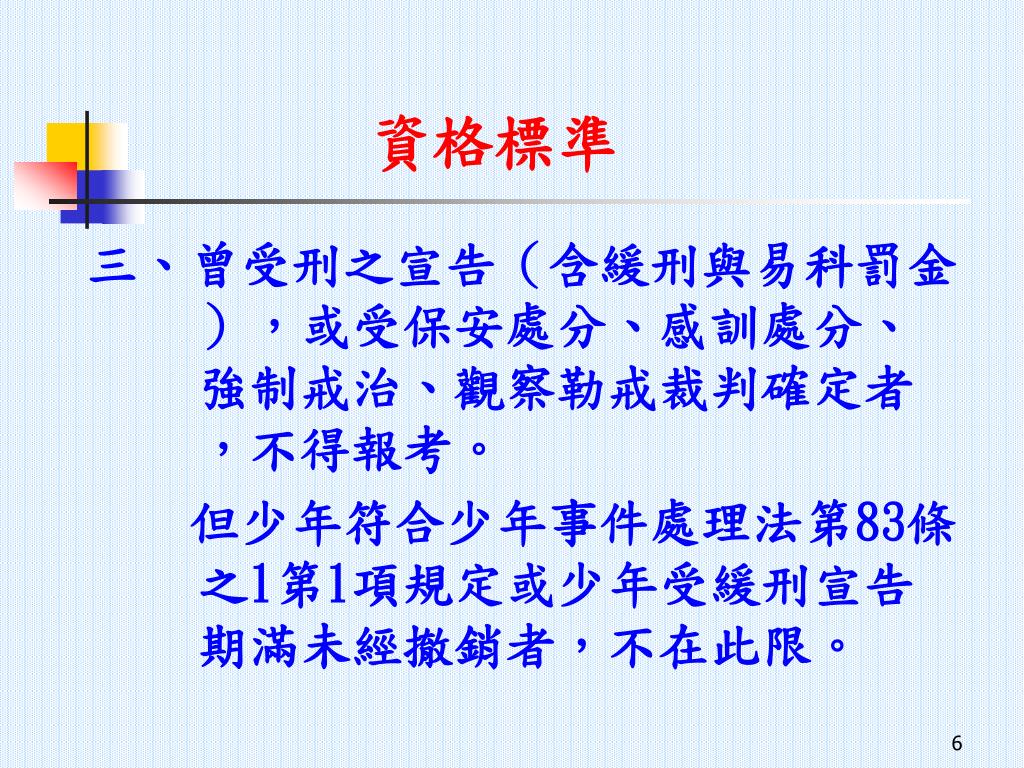 資格標準

三、曾受刑之宣告（含緩刑與易科罰金），或受保安處分、感訓處分、強制戒治、觀察勒戒裁判確定者，不得報考。

但少年符合少年事件處理法第83條之1第1項規定或少年受緩刑宣告期滿未經撤銷者，不在此限。

6